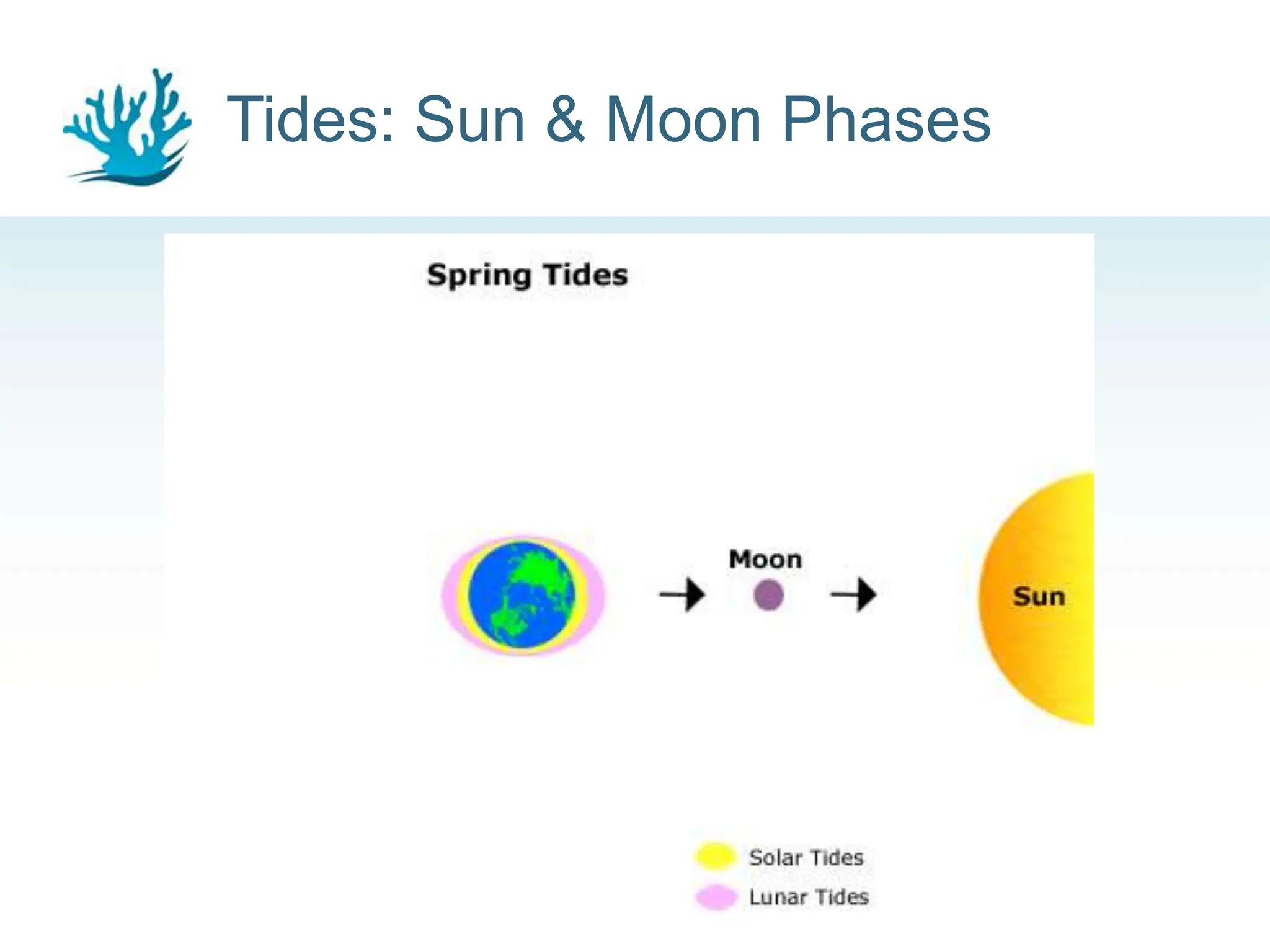 Tides: Sun & Moon Phases

Spring Tides

Moon

Sun

Solar Tides
Lunar Tides